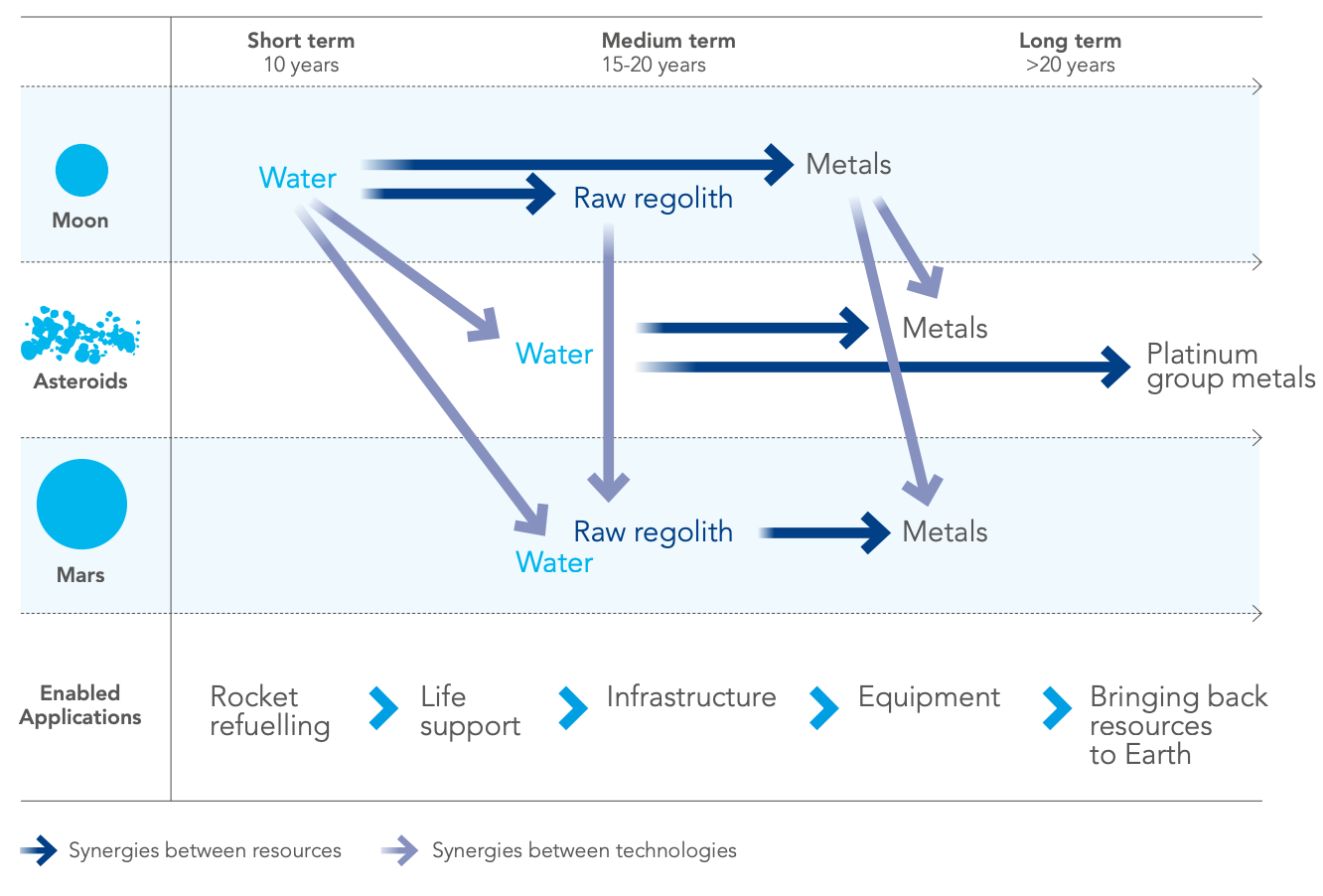 Short term
10 years

Medium term
15-20 years

Long term
>20 years

Moon

Water

Raw regolith

Metals

Asteroids

Water

Metals

Platinum group metals

Mars

Raw regolith

Water

Metals

Enabled Applications

Rocket refuelling

Life support

Infrastructure

Equipment

Bringing back resources to Earth

Synergies between resources

Synergies between technologies